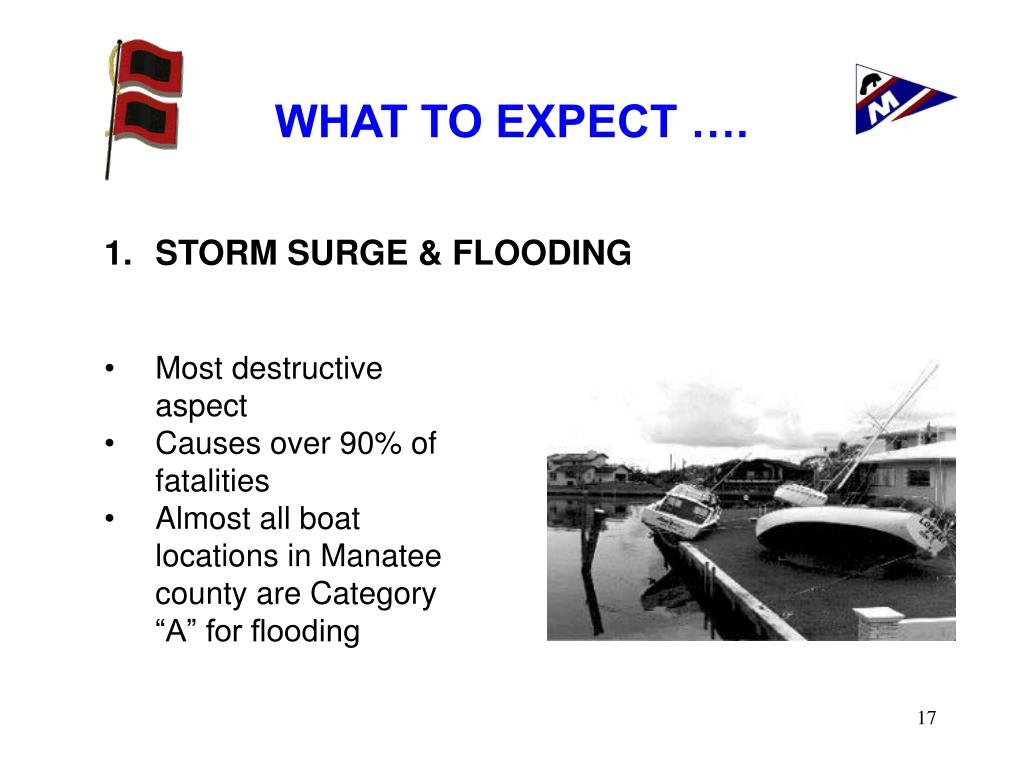 WHAT TO EXPECT ….

1. STORM SURGE & FLOODING

• Most destructive aspect
• Causes over 90% of fatalities
• Almost all boat locations in Manatee county are Category “A” for flooding

17